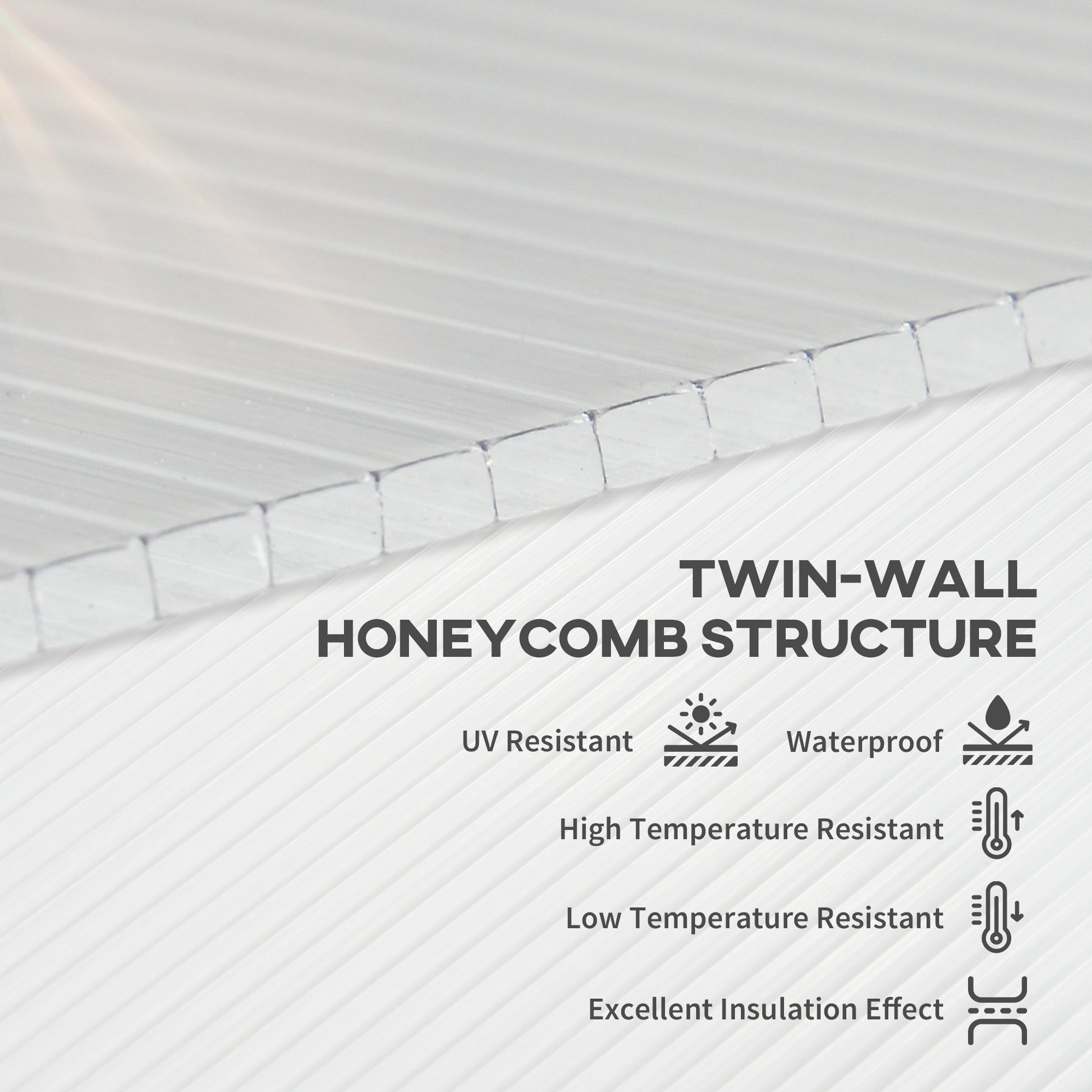 TWIN-WALL
HONEYCOMB STRUCTURE

UV Resistant

Waterproof

High Temperature Resistant

Low Temperature Resistant

Excellent Insulation Effect